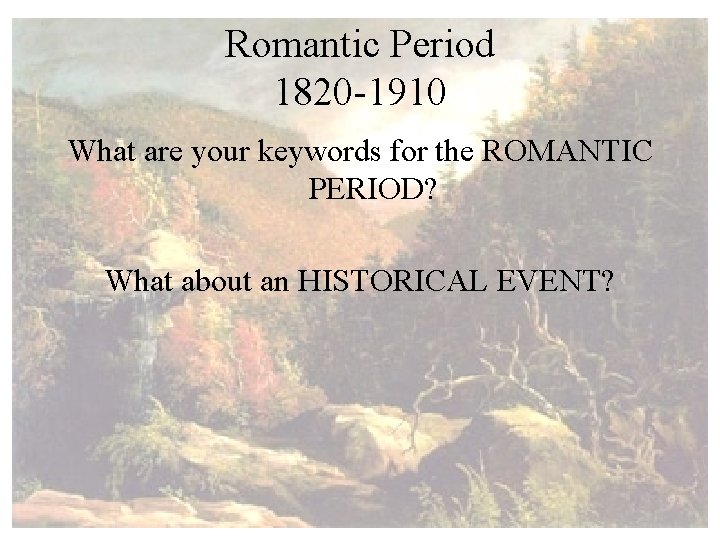 Romantic Period
1820-1910

What are your keywords for the ROMANTIC PERIOD?

What about an HISTORICAL EVENT?